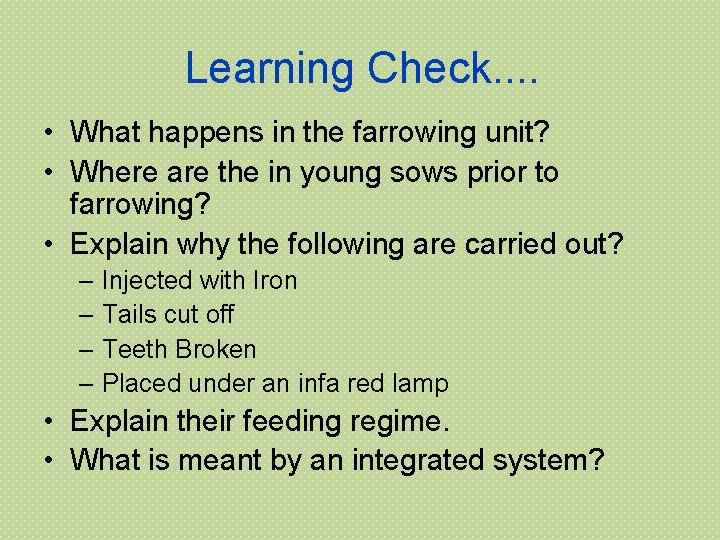 Learning Check....

• What happens in the farrowing unit?
• Where are the in young sows prior to farrowing?
• Explain why the following are carried out?
– Injected with Iron
– Tails cut off
– Teeth Broken
– Placed under an infa red lamp
• Explain their feeding regime.
• What is meant by an integrated system?